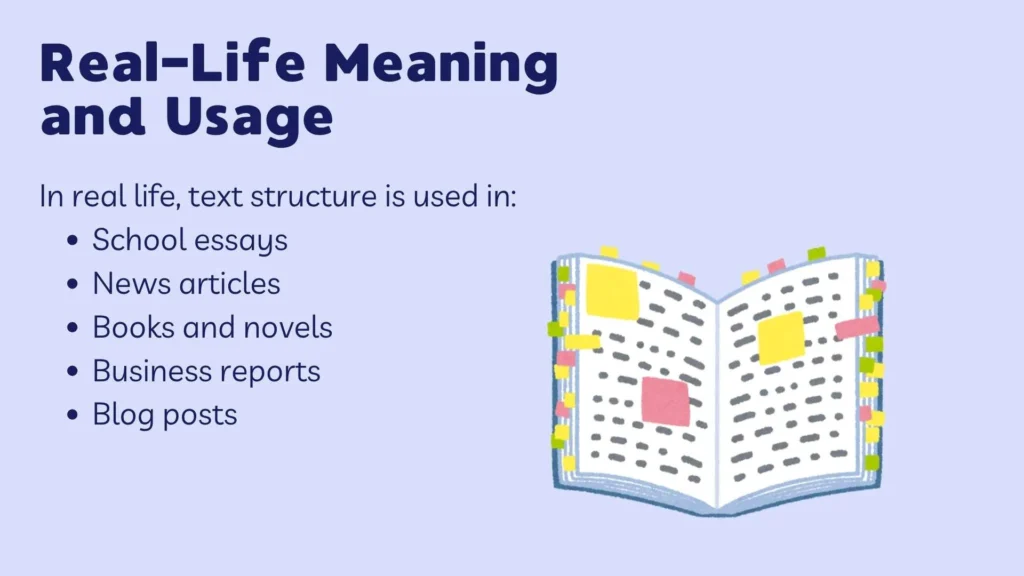 Real-Life Meaning and Usage

In real life, text structure is used in:

- School essays
- News articles
- Books and novels
- Business reports
- Blog posts